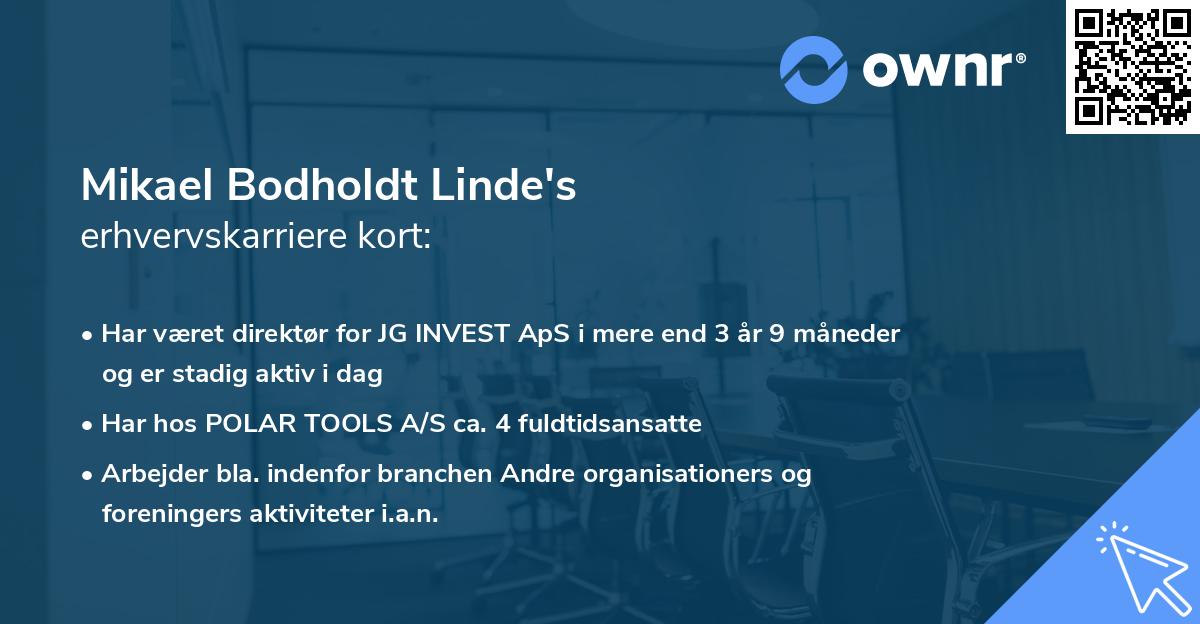 ownr®

Mikael Bodholdt Linde's
erhvervskarriere kort:

• Har været direktør for JG INVEST ApS i mere end 3 år 9 måneder og er stadig aktiv i dag

• Har hos POLAR TOOLS A/S ca. 4 fuldtidsansatte

• Arbejder bla. indenfor branchen Andre organisationers og foreningers aktiviteter i.a.n.